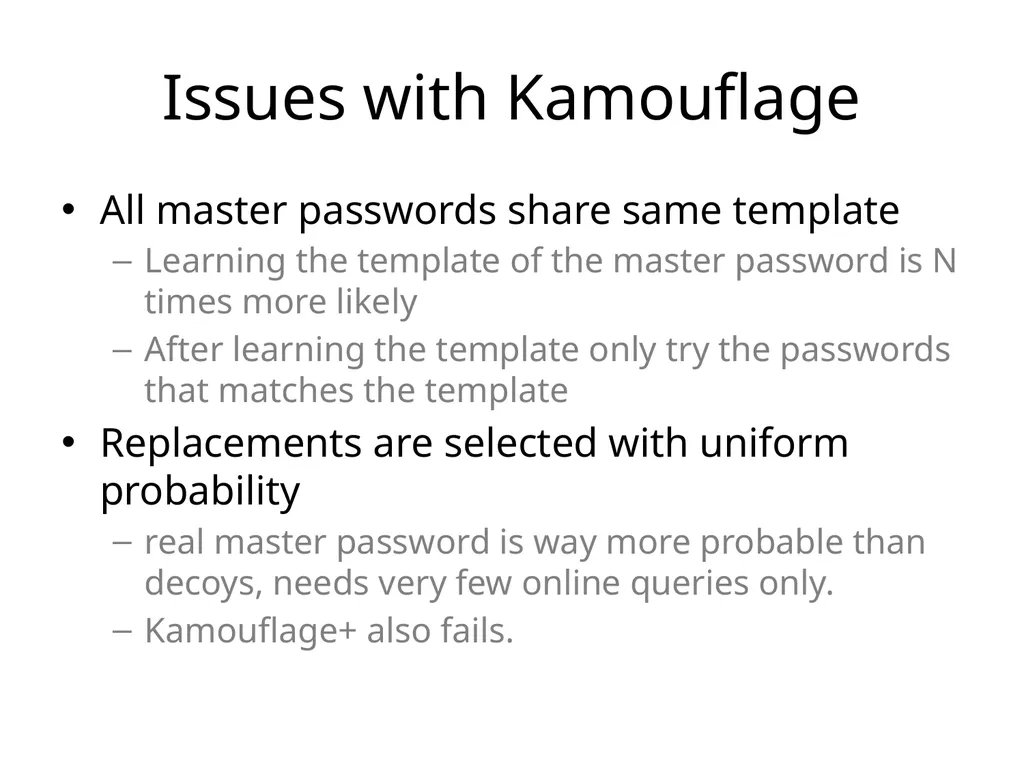 Issues with Kamouflage

• All master passwords share same template
  – Learning the template of the master password is N times more likely
  – After learning the template only try the passwords that matches the template
• Replacements are selected with uniform probability
  – real master password is way more probable than decoys, needs very few online queries only.
  – Kamouflage+ also fails.